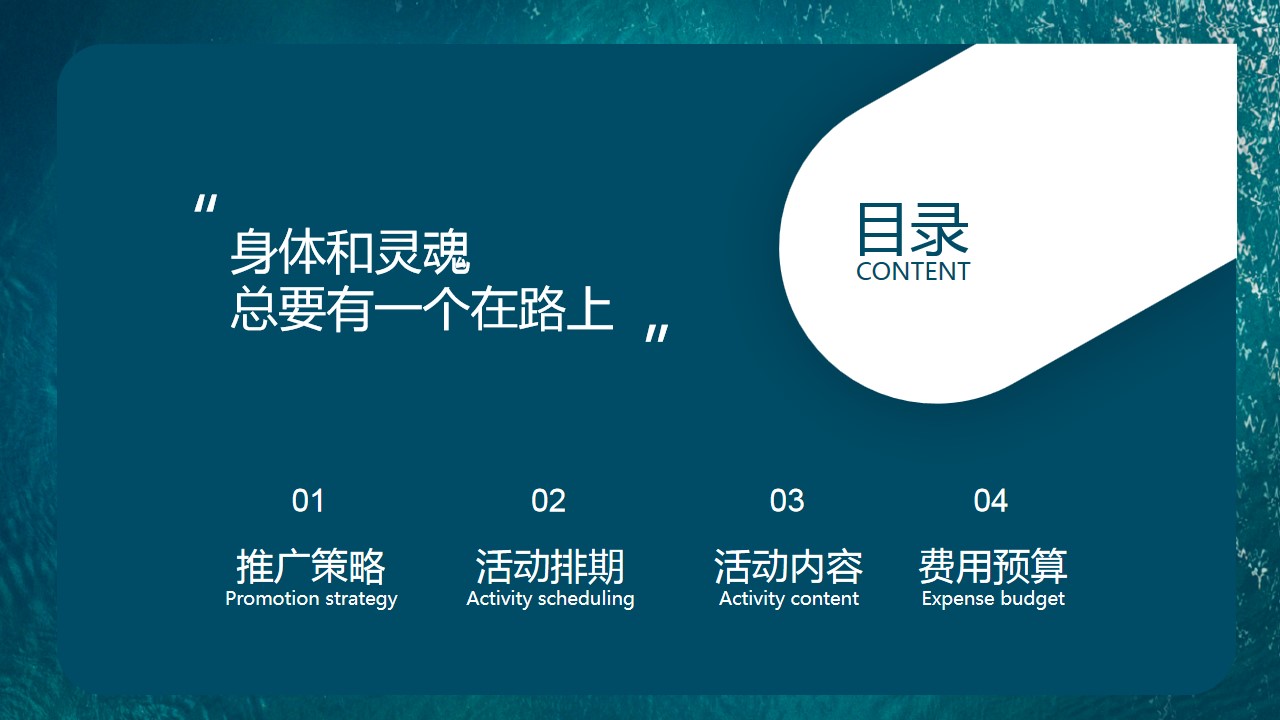 "
身体和灵魂
总要有一个在路上
"

目录
CONTENT

01
推广策略
Promotion strategy

02
活动排期
Activity scheduling

03
活动内容
Activity content

04
费用预算
Expense budget